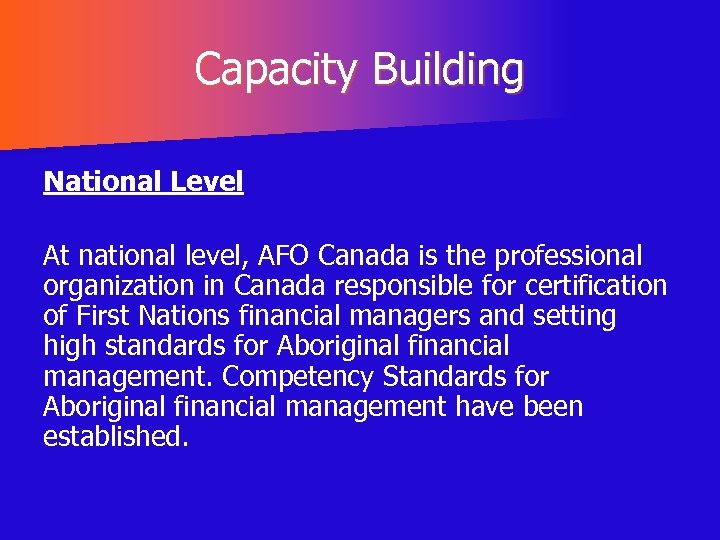 Capacity Building

National Level

At national level, AFO Canada is the professional organization in Canada responsible for certification of First Nations financial managers and setting high standards for Aboriginal financial management. Competency Standards for Aboriginal financial management have been established.